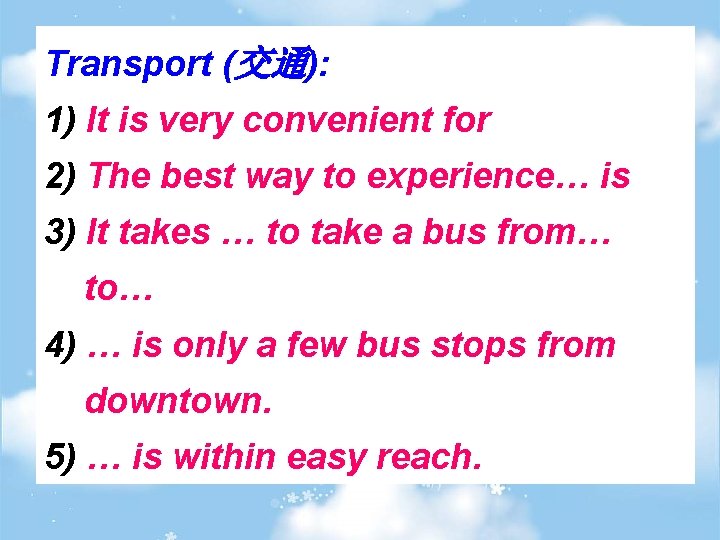 Transport (交通):

1) It is very convenient for

2) The best way to experience… is

3) It takes … to take a bus from… to…

4) … is only a few bus stops from downtown.

5) … is within easy reach.